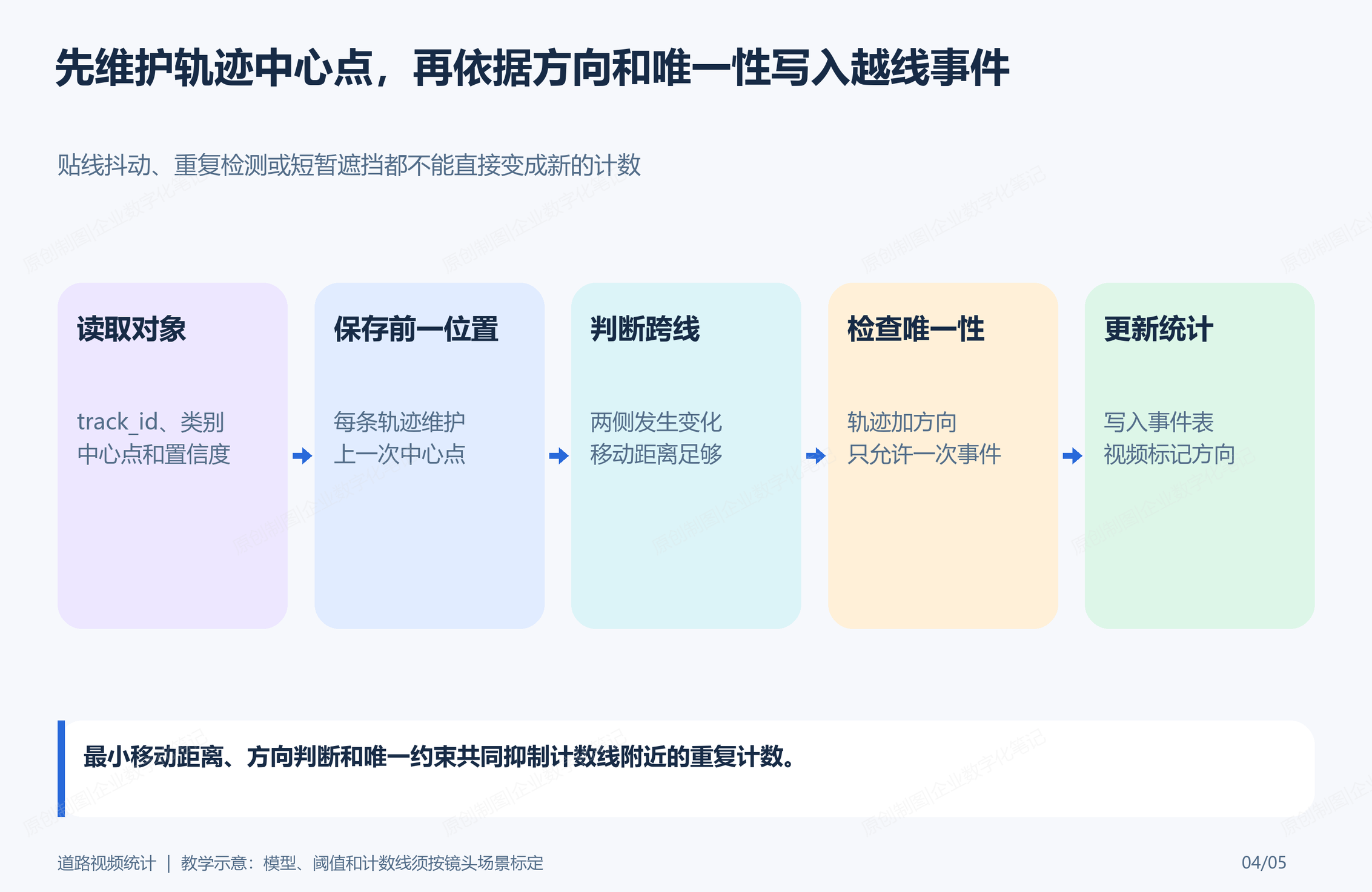 先维护轨迹中心点，再依据方向和唯一性写入越线事件

贴线抖动、重复检测或短暂遮挡都不能直接变成新的计数

读取对象

track_id、类别
中心点和置信度

保存前一位置

每条轨迹维护
上一次中心点

判断跨线

两侧发生变化
移动距离足够

检查唯一性

轨迹加方向
只允许一次事件

更新统计

写入事件表
视频标记方向

最小移动距离、方向判断和唯一约束共同抑制计数线附近的重复计数。

道路视频统计 | 教学示意：模型、阈值和计数线须按镜头场景标定

04/05

原创制图|企业数字化笔记